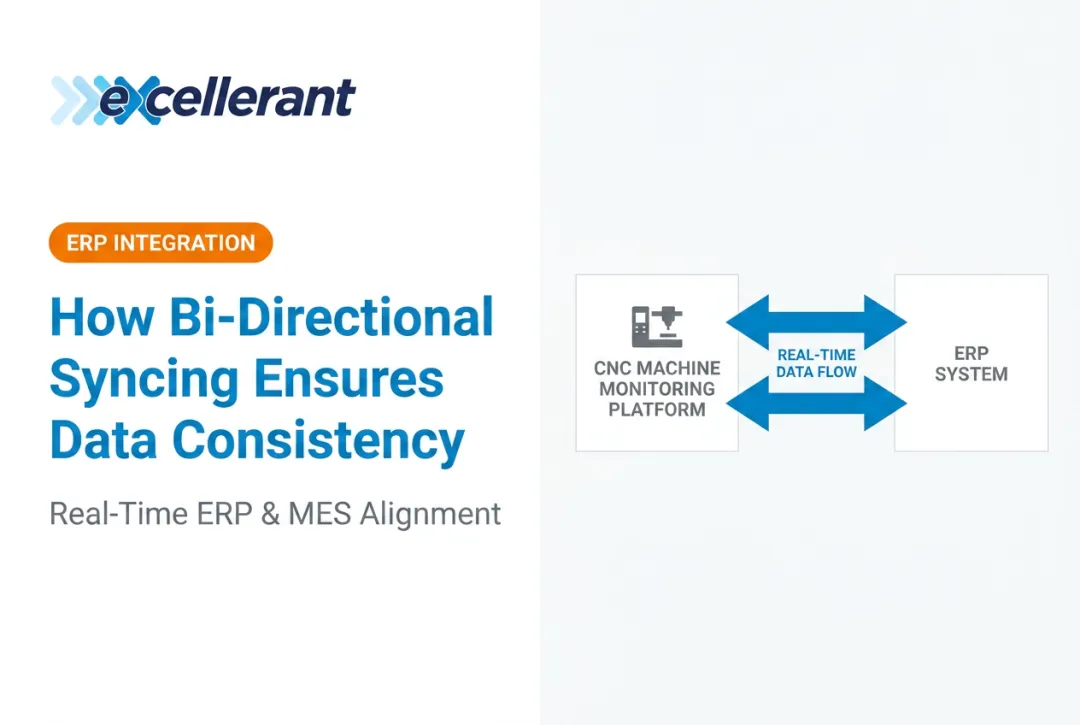 excellerant

ERP INTEGRATION

How Bi-Directional Syncing Ensures Data Consistency

Real-Time ERP & MES Alignment

CNC MACHINE MONITORING PLATFORM

REAL-TIME DATA FLOW

ERP SYSTEM